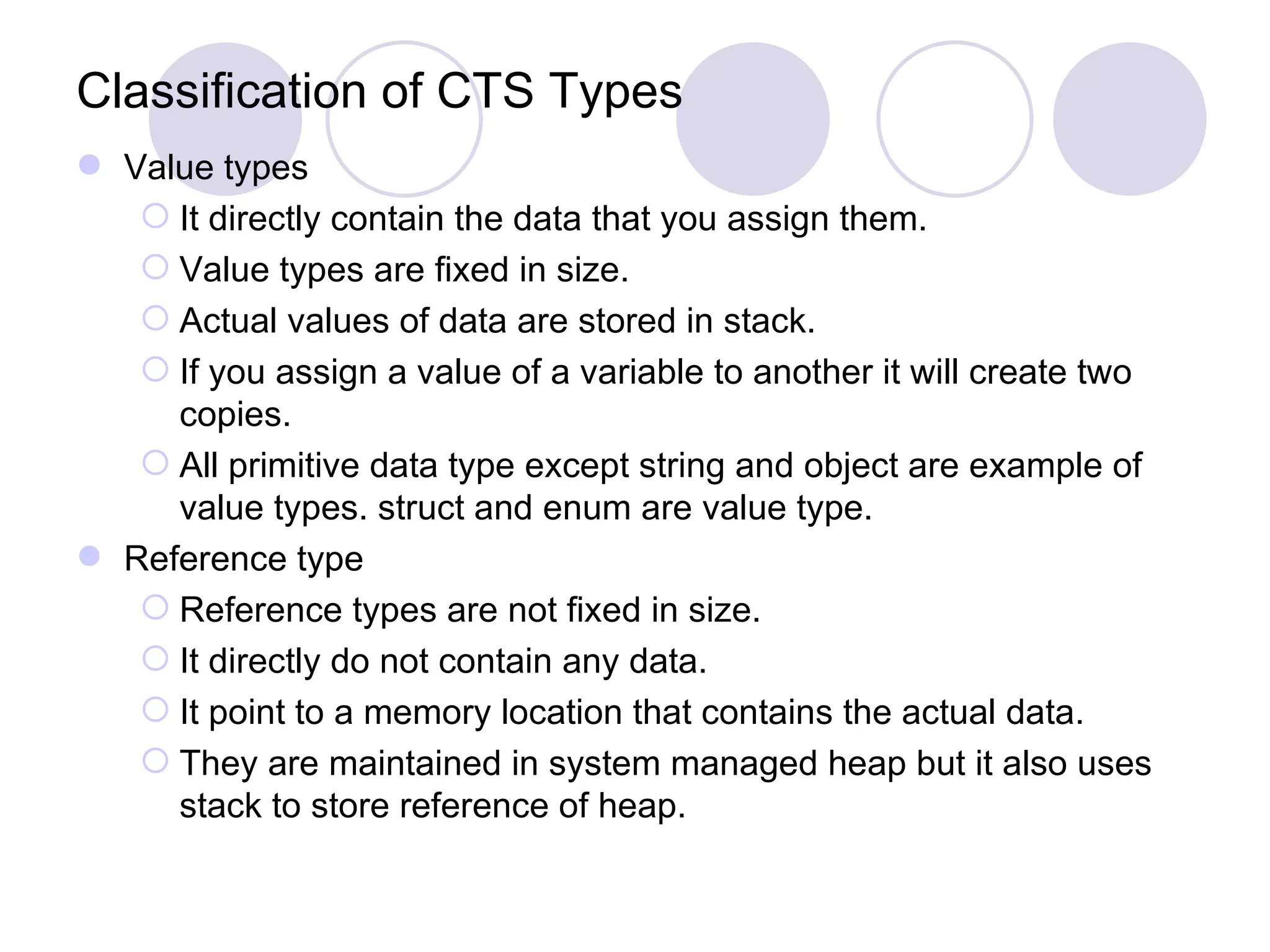 Classification of CTS Types

Value types
It directly contain the data that you assign them.
Value types are fixed in size.
Actual values of data are stored in stack.
If you assign a value of a variable to another it will create two copies.
All primitive data type except string and object are example of value types. struct and enum are value type.

Reference type
Reference types are not fixed in size.
It directly do not contain any data.
It point to a memory location that contains the actual data.
They are maintained in system managed heap but it also uses stack to store reference of heap.